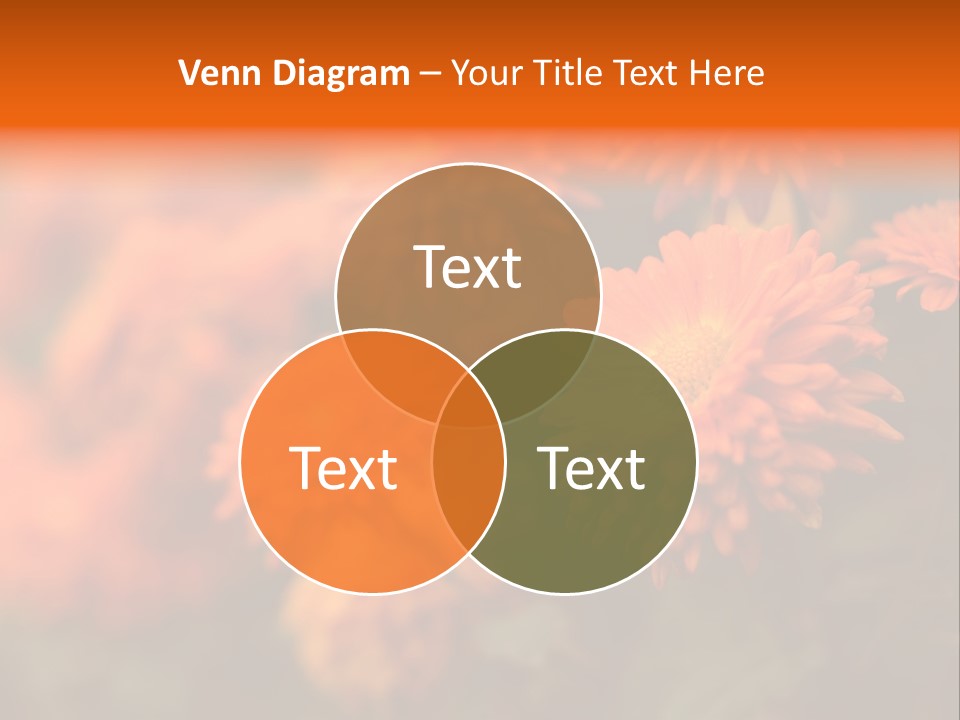 Venn Diagram – Your Title Text Here

Text

Text

Text